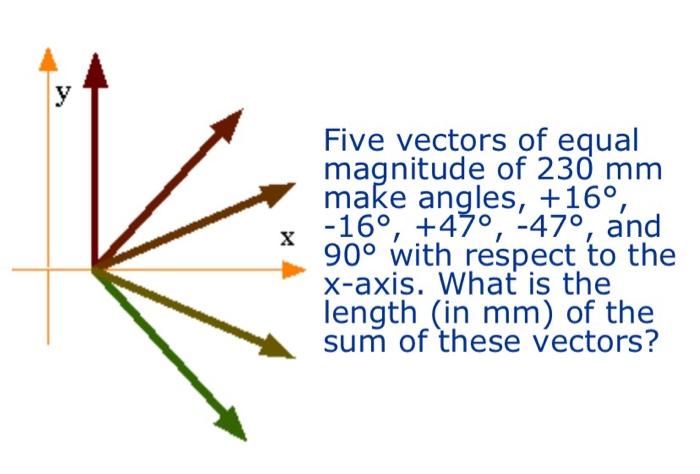 y

x

Five vectors of equal magnitude of 230 mm make angles, +16°, -16°, +47°, -47°, and 90° with respect to the x-axis. What is the length (in mm) of the sum of these vectors?